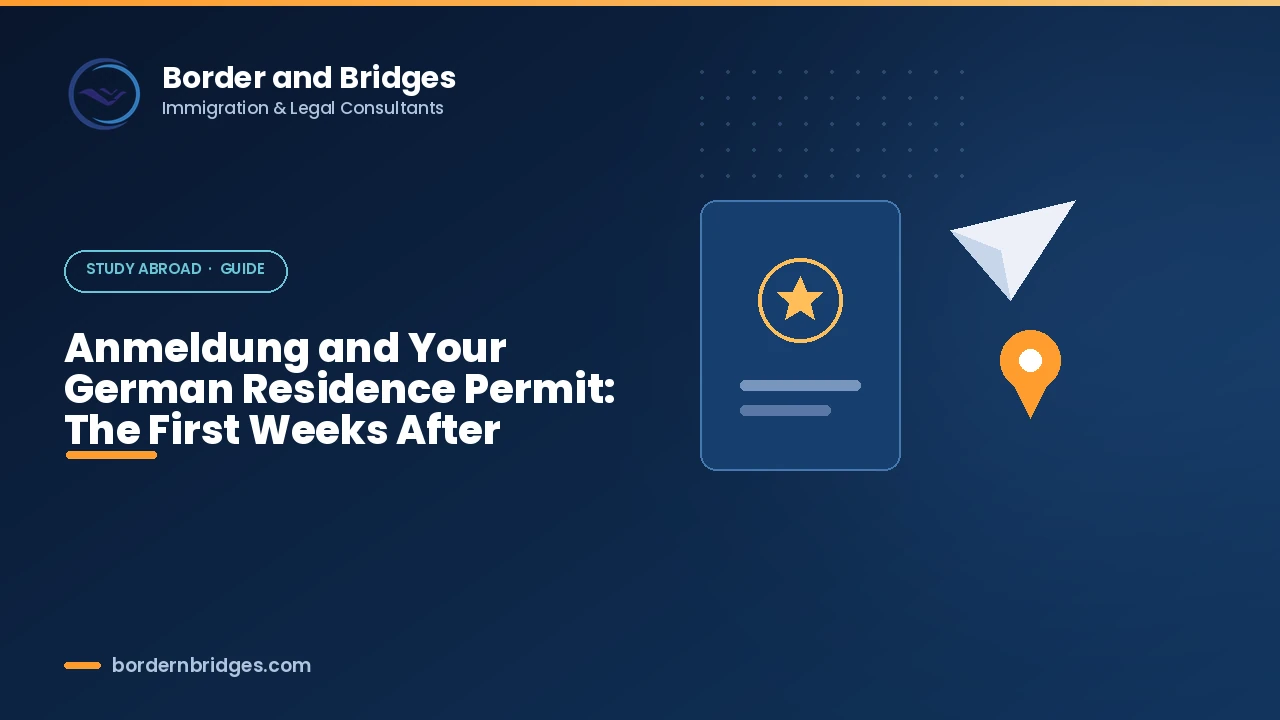 Border and Bridges
Immigration & Legal Consultants

STUDY ABROAD · GUIDE

Anmeldung and Your German Residence Permit: The First Weeks After

bordernbridges.com